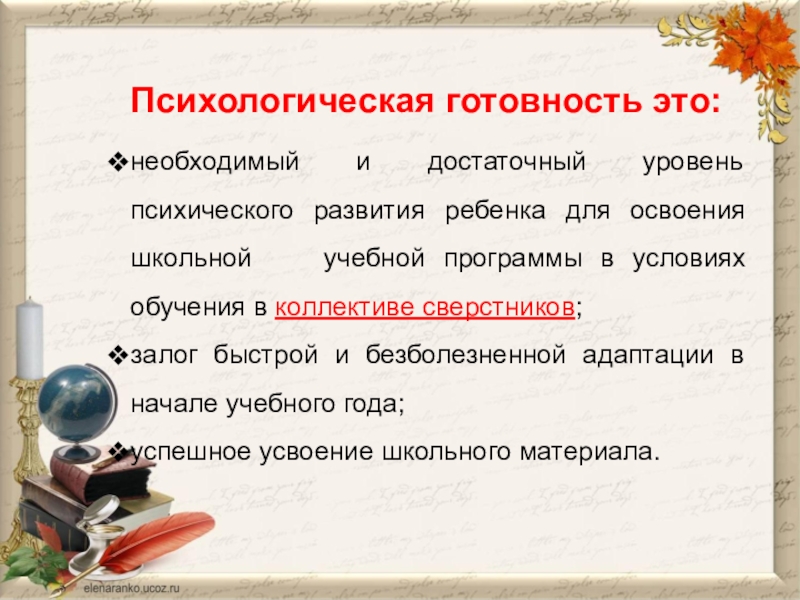 Психологическая готовность это:

❖необходимый и достаточный уровень психического развития ребенка для освоения школьной учебной программы в условиях обучения в коллективе сверстников;

❖залог быстрой и безболезненной адаптации в начале учебного года;

❖успешное усвоение школьного материала.

elenaranko.ucoz.ru